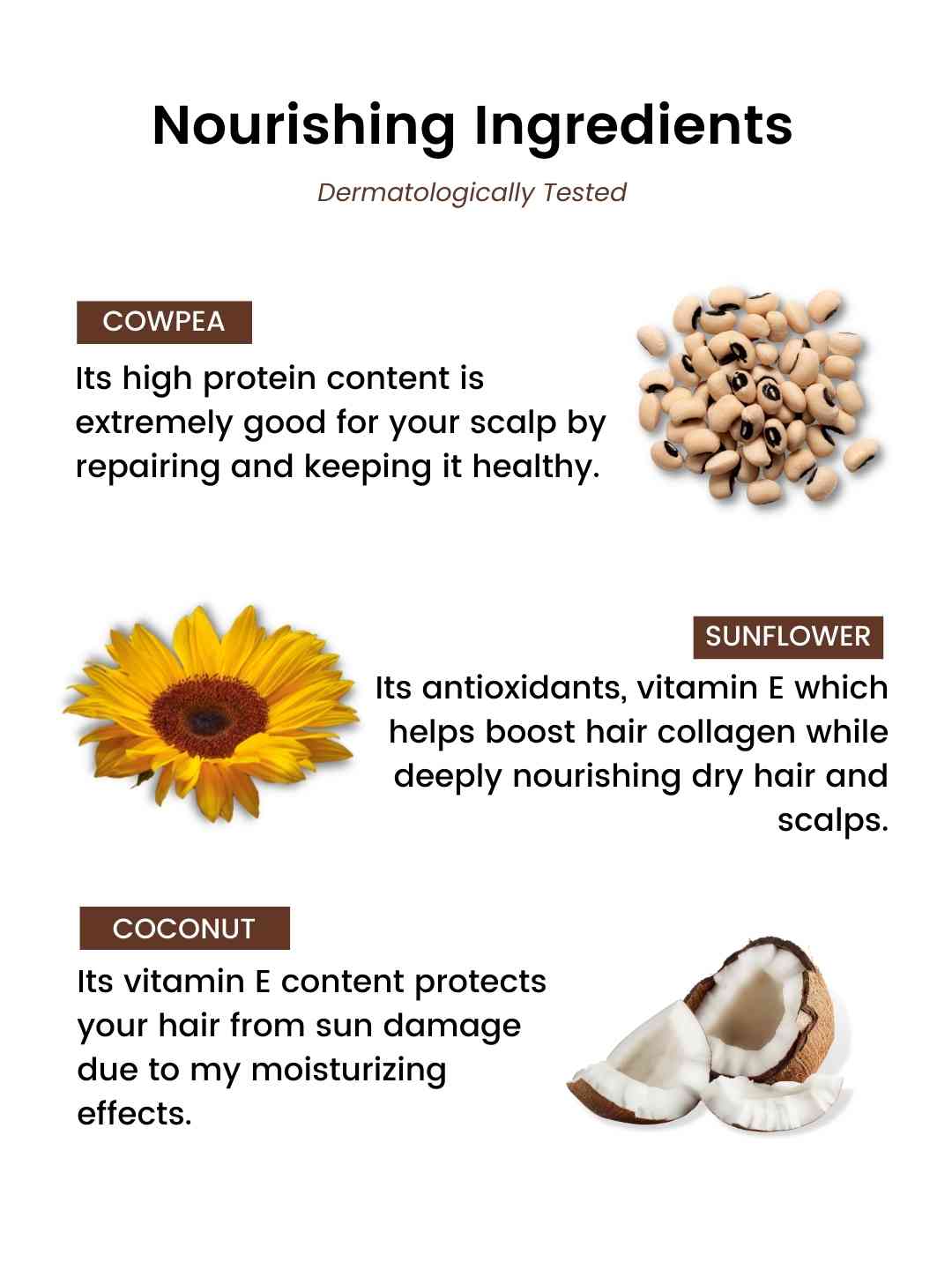 Nourishing Ingredients

Dermatologically Tested

COWPEA

Its high protein content is extremely good for your scalp by repairing and keeping it healthy.

SUNFLOWER

Its antioxidants, vitamin E which helps boost hair collagen while deeply nourishing dry hair and scalps.

COCONUT

Its vitamin E content protects your hair from sun damage due to my moisturizing effects.